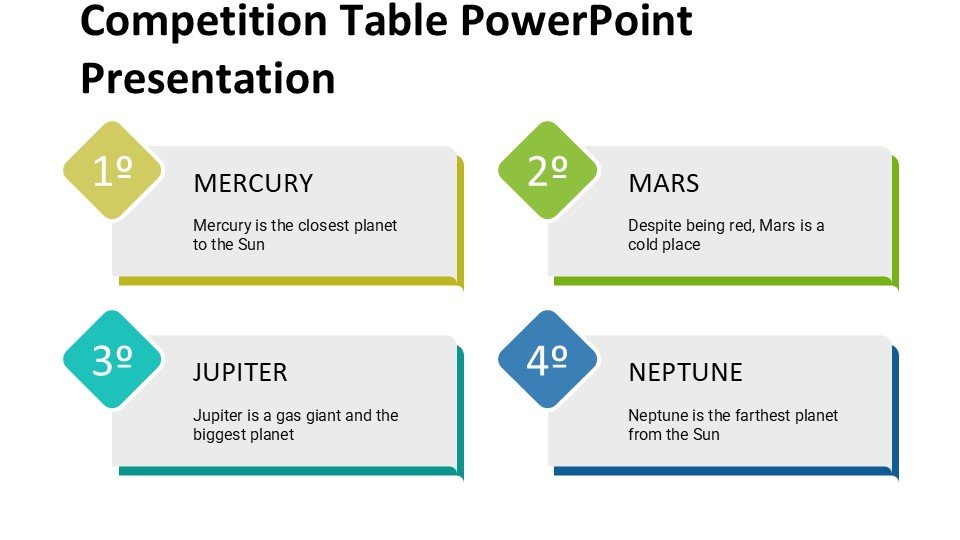 Competition Table PowerPoint Presentation

1º
MERCURY
Mercury is the closest planet to the Sun

2º
MARS
Despite being red, Mars is a cold place

3º
JUPITER
Jupiter is a gas giant and the biggest planet

4º
NEPTUNE
Neptune is the farthest planet from the Sun